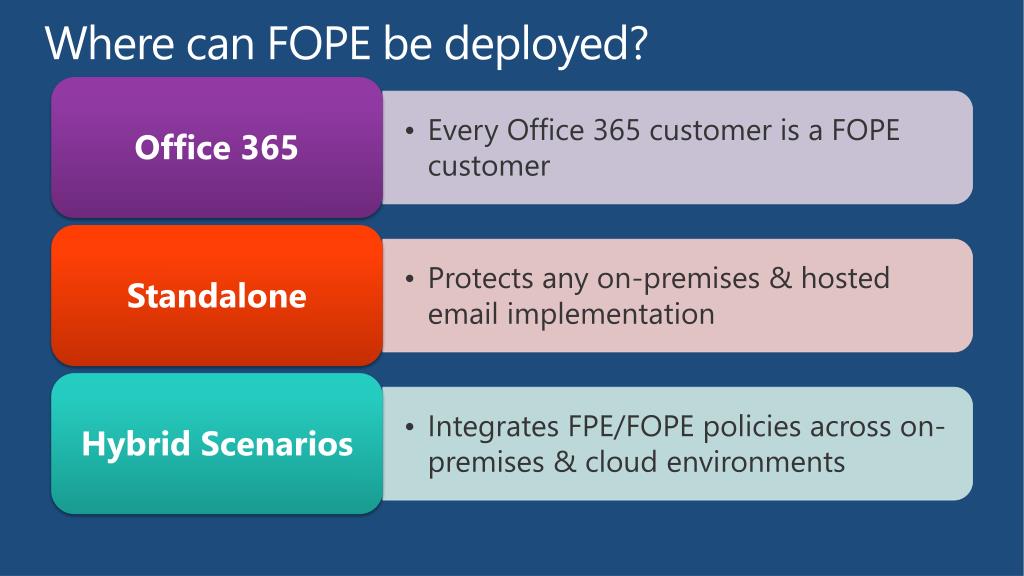 Where can FOPE be deployed?

Office 365

• Every Office 365 customer is a FOPE customer

Standalone

• Protects any on-premises & hosted email implementation

Hybrid Scenarios

• Integrates FPE/FOPE policies across on-premises & cloud environments